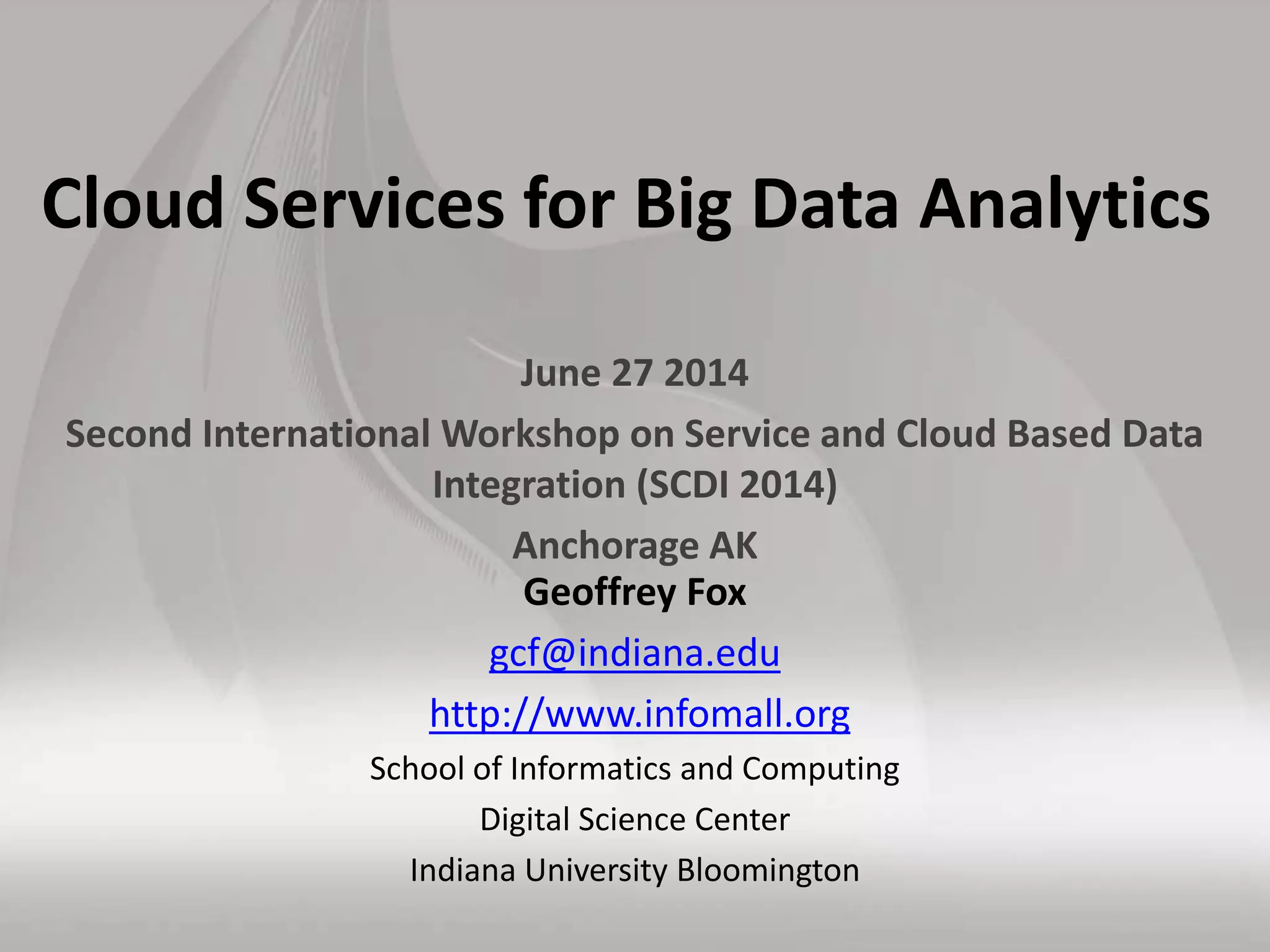 Cloud Services for Big Data Analytics

June 27 2014

Second International Workshop on Service and Cloud Based Data Integration (SCDI 2014)

Anchorage AK

Geoffrey Fox

gcf@indiana.edu

http://www.infomall.org

School of Informatics and Computing

Digital Science Center

Indiana University Bloomington